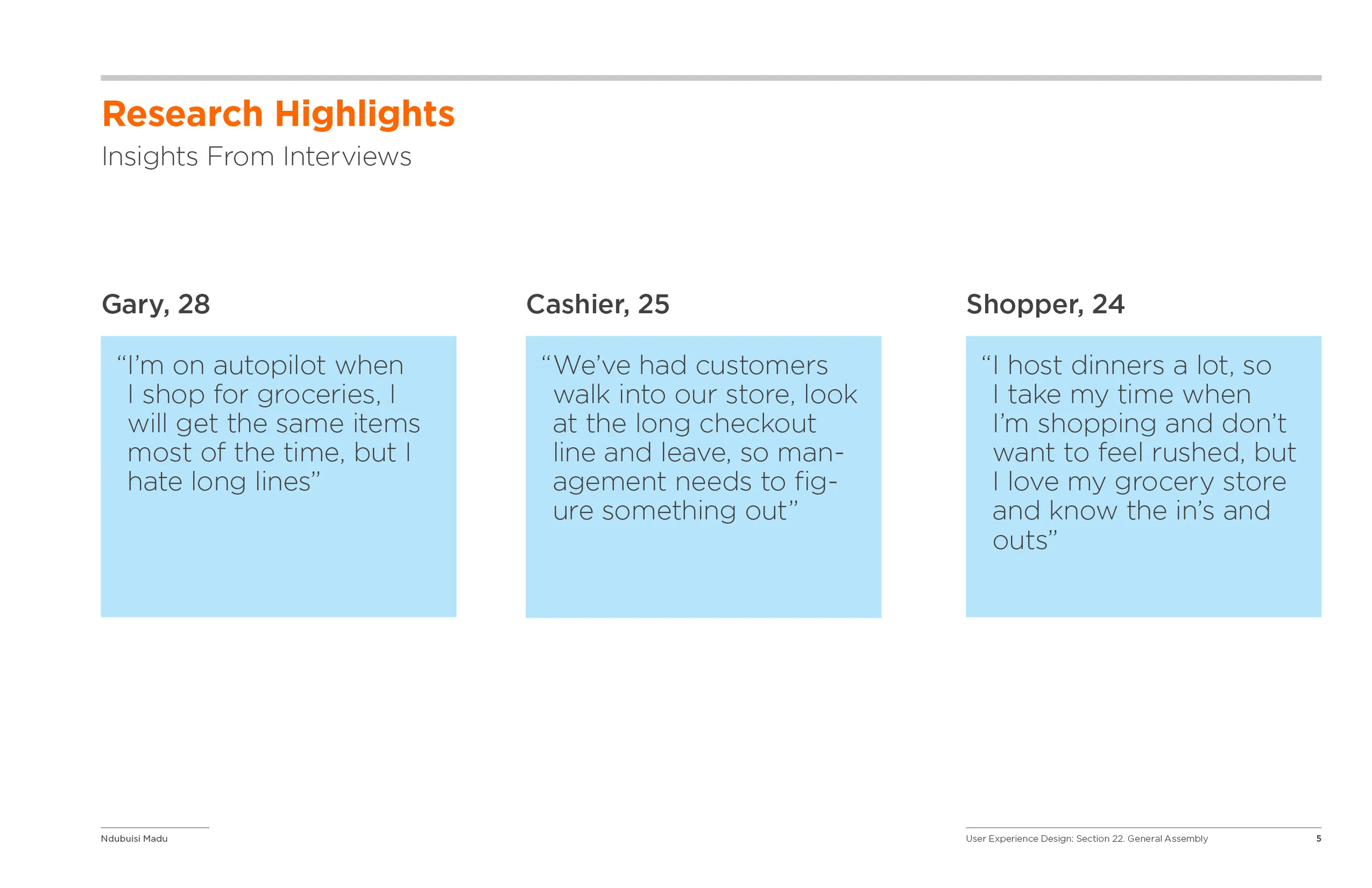 Research Highlights

Insights From Interviews

Gary, 28

“I’m on autopilot when I shop for groceries, I will get the same items most of the time, but I hate long lines”

Cashier, 25

“We’ve had customers walk into our store, look at the long checkout line and leave, so management needs to figure something out”

Shopper, 24

“I host dinners a lot, so I take my time when I’m shopping and don’t want to feel rushed, but I love my grocery store and know the in’s and outs”

Ndubuisi Madu

User Experience Design: Section 22. General Assembly

5